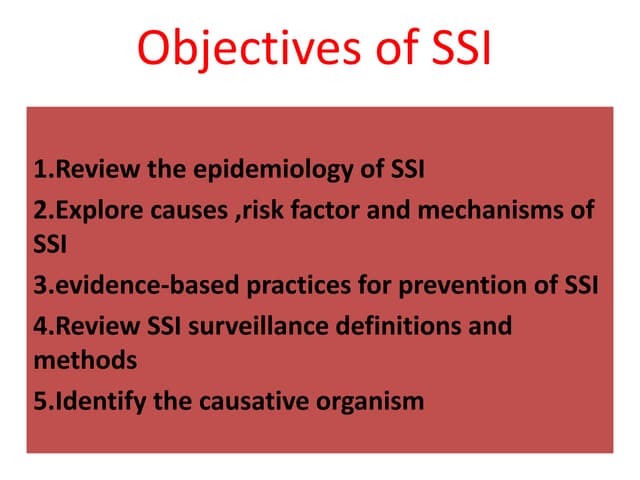 Objectives of SSI

1.Review the epidemiology of SSI

2.Explore causes ,risk factor and mechanisms of SSI

3.evidence-based practices for prevention of SSI

4.Review SSI surveillance definitions and methods

5.Identify the causative organism